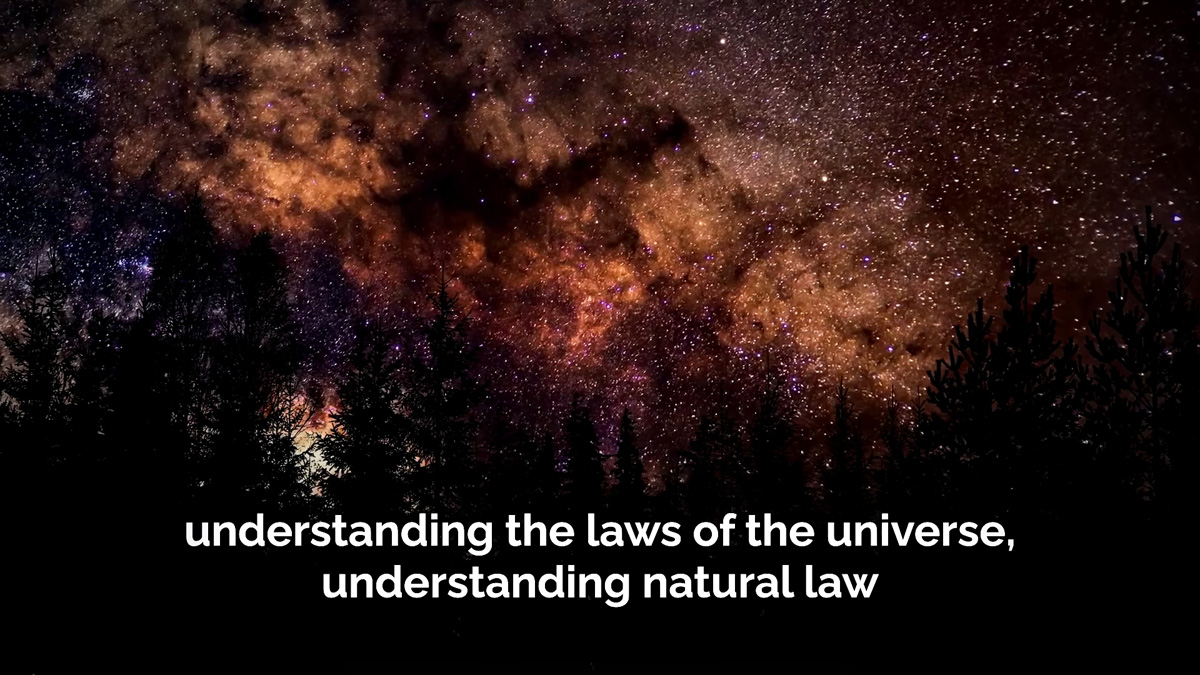 understanding the laws of the universe, understanding natural law